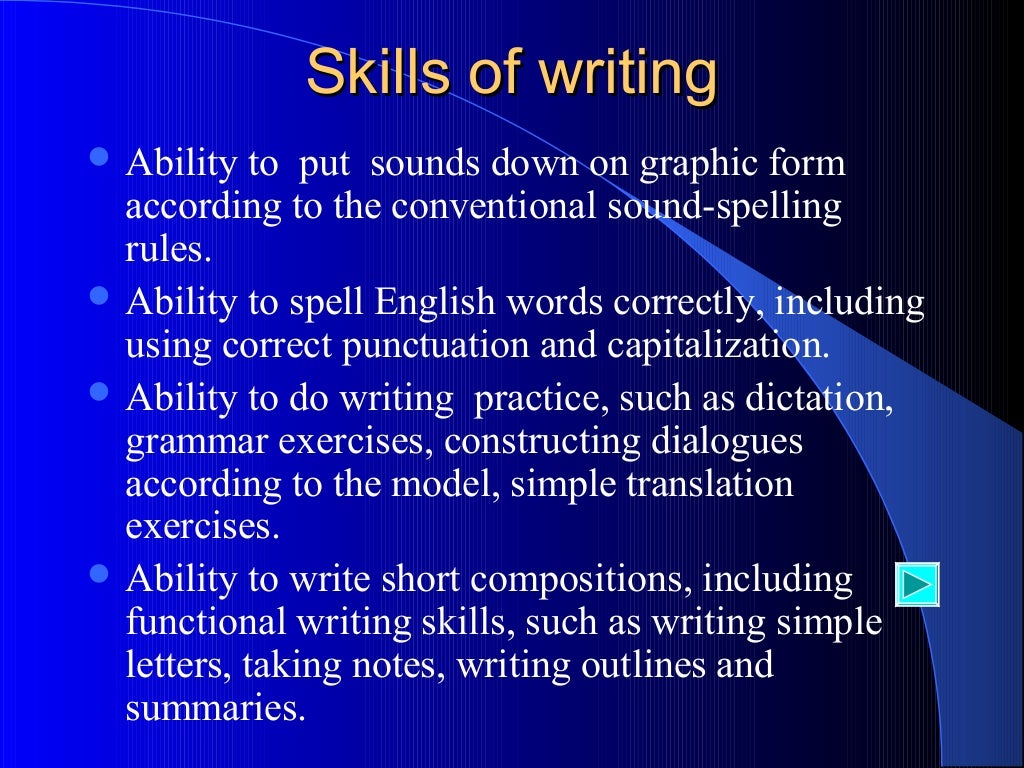 Skills of writing

- Ability to put sounds down on graphic form according to the conventional sound-spelling rules.
- Ability to spell English words correctly, including using correct punctuation and capitalization.
- Ability to do writing practice, such as dictation, grammar exercises, constructing dialogues according to the model, simple translation exercises.
- Ability to write short compositions, including functional writing skills, such as writing simple letters, taking notes, writing outlines and summaries.